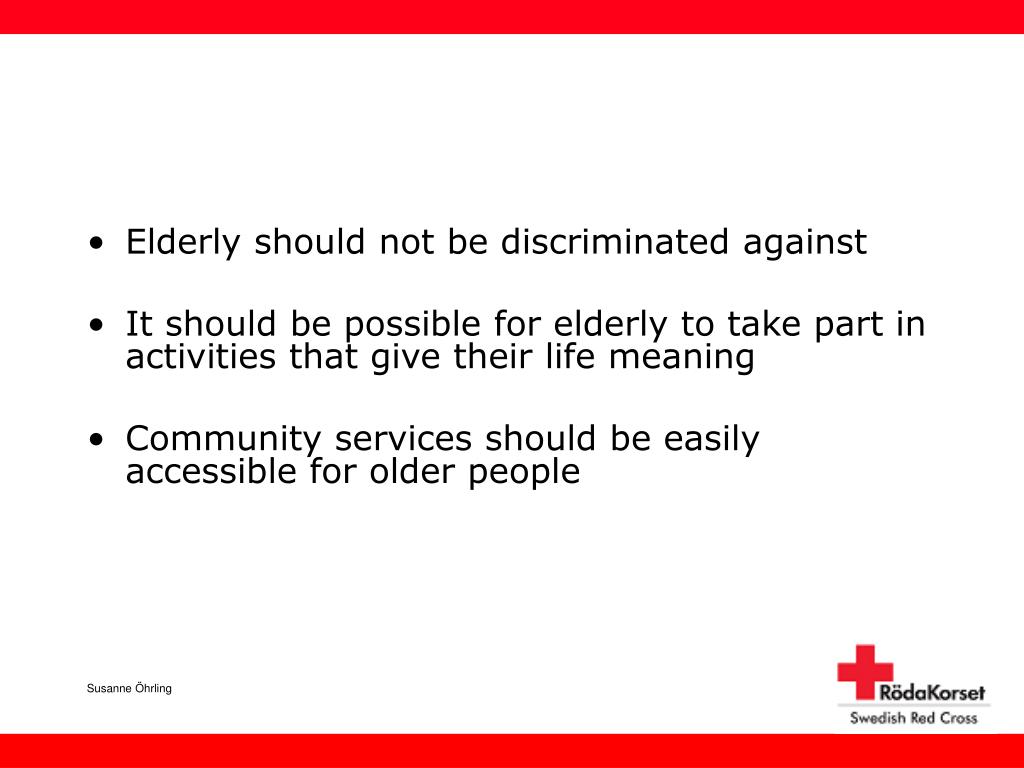 • Elderly should not be discriminated against

• It should be possible for elderly to take part in activities that give their life meaning

• Community services should be easily accessible for older people

Susanne Öhrling

RödaKorset
Swedish Red Cross